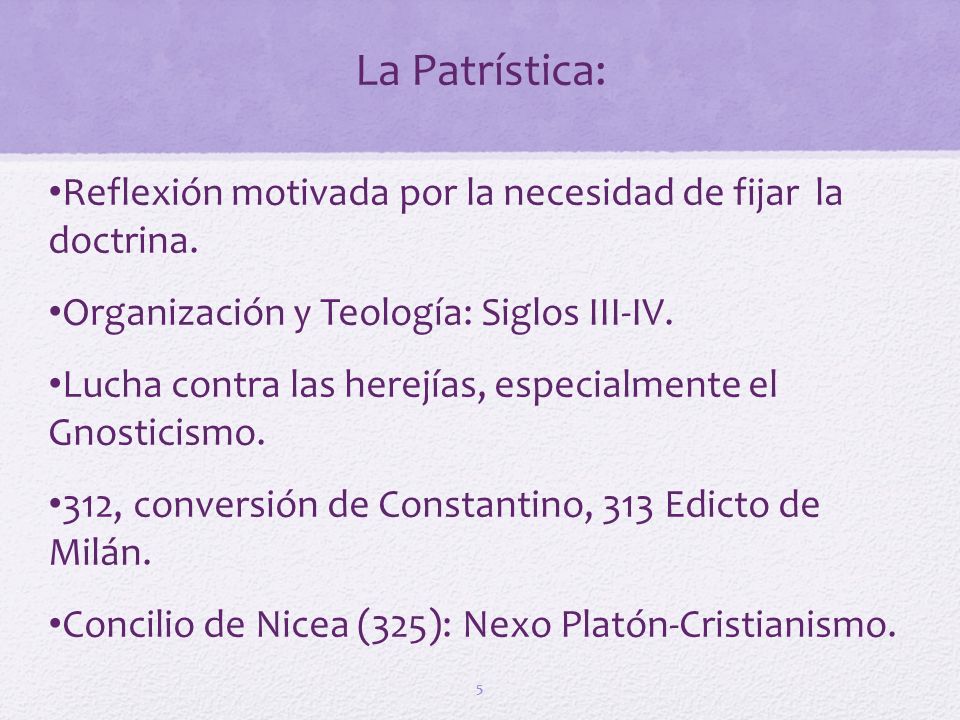 La Patrística:

•Reflexión motivada por la necesidad de fijar la doctrina.

•Organización y Teología: Siglos III-IV.

•Lucha contra las herejías, especialmente el Gnosticismo.

•312, conversión de Constantino, 313 Edicto de Milán.

•Concilio de Nicea (325): Nexo Platón-Cristianismo.

5